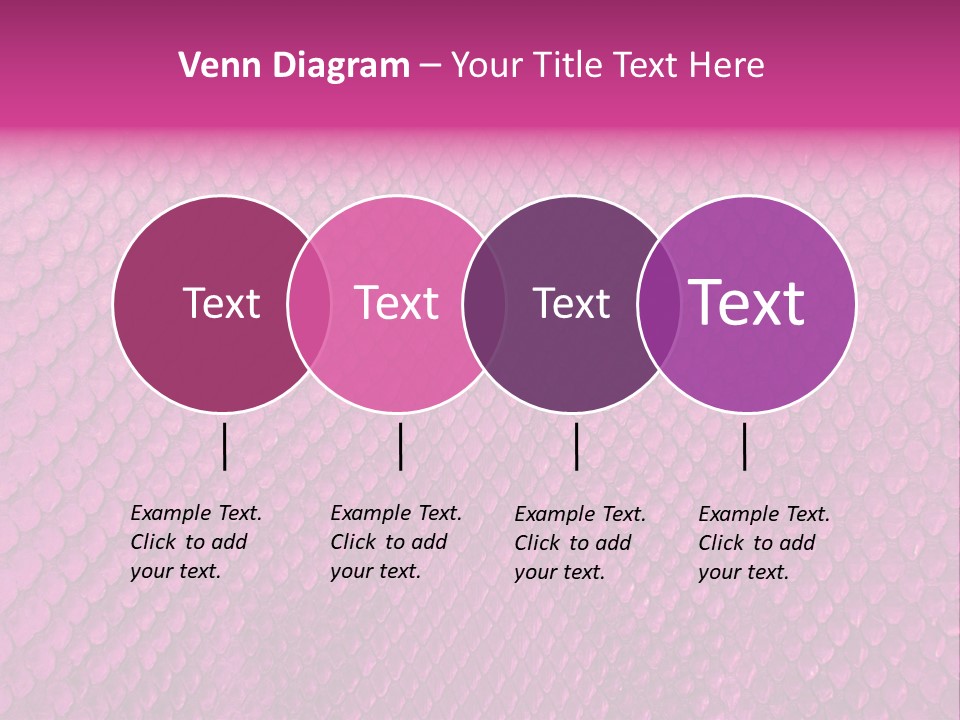 Venn Diagram – Your Title Text Here

Text

Text

Text

Text

Example Text. Click to add your text.

Example Text. Click to add your text.

Example Text. Click to add your text.

Example Text. Click to add your text.